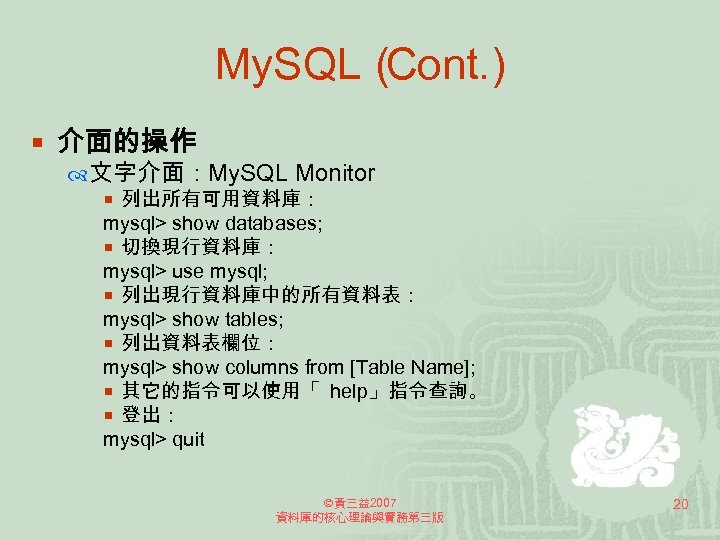 MySQL (Cont.)

介面的操作

文字介面：MySQL Monitor

列出所有可用資料庫：

mysql> show databases;

切換現行資料庫：

mysql> use mysql;

列出現行資料庫中的所有資料表：

mysql> show tables;

列出資料表欄位：

mysql> show columns from [Table Name];

其它的指令可以使用「 help」指令查詢。

登出：

mysql> quit

©黃三益2007
資料庫的核心理論與實務第三版

20